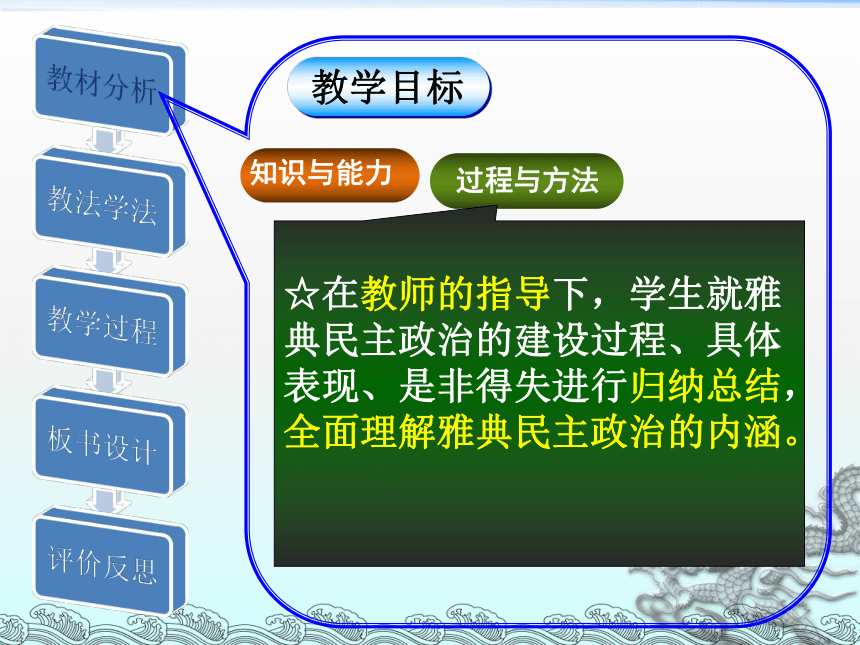 教材分析

教法学法

教学过程

板书设计

评价反思

教学目标

知识与能力

过程与方法

☆在教师的指导下，学生就雅典民主政治的建设过程、具体表现、是非得失进行归纳总结，全面理解雅典民主政治的内涵。